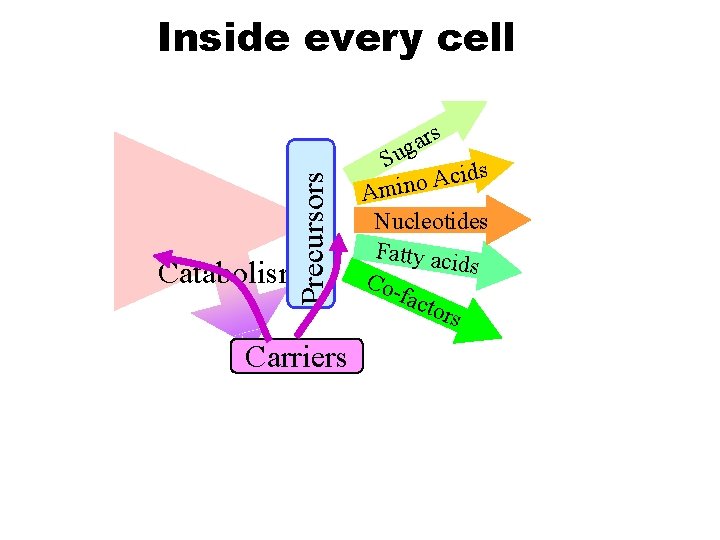 Inside every cell

Catabolism

Precursors

Sugars
Amino Acids
Nucleotides
Fatty acids
Co-factors

Carriers